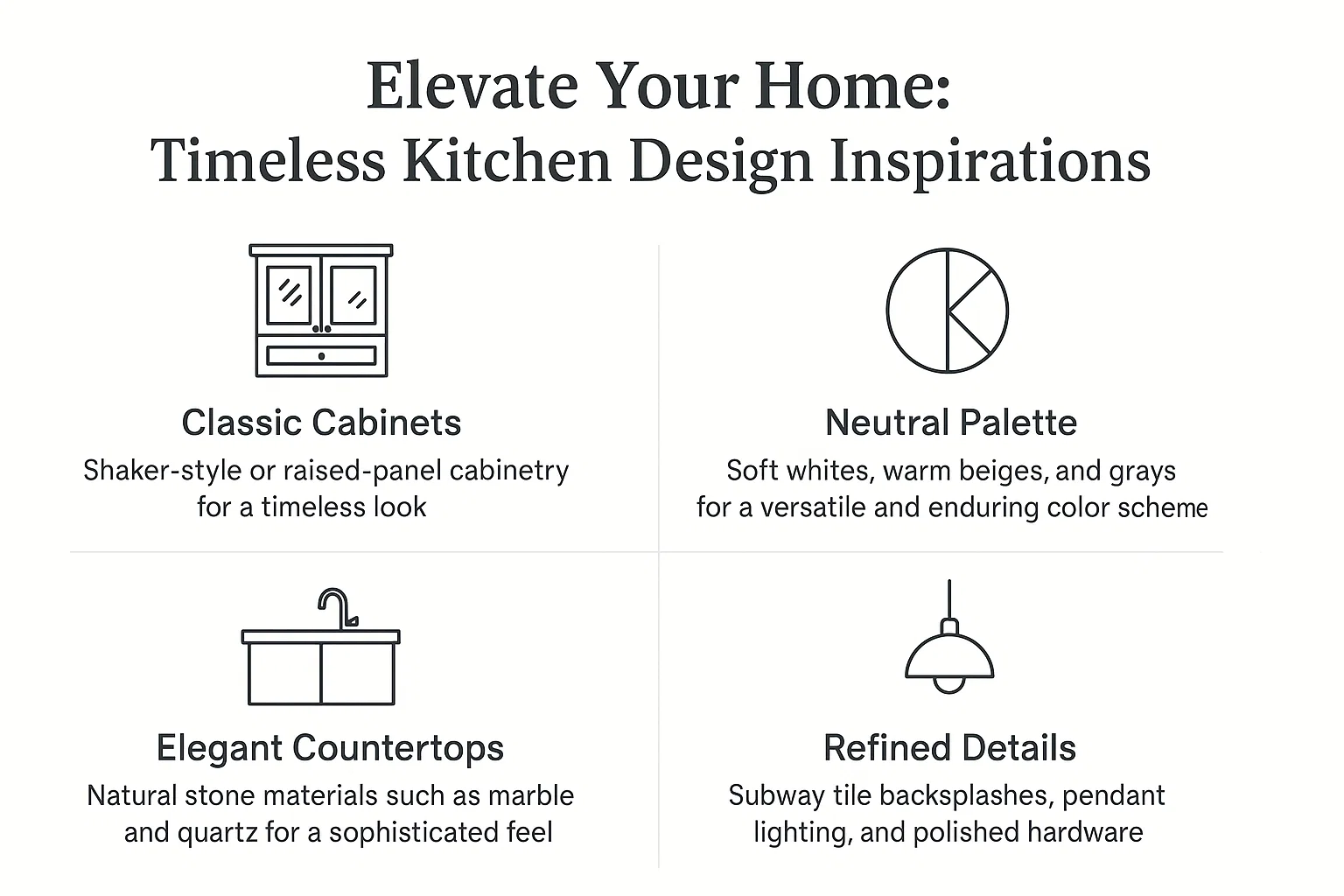 Elevate Your Home:
Timeless Kitchen Design Inspirations

Classic Cabinets
Shaker-style or raised-panel cabinetry for a timeless look

Neutral Palette
Soft whites, warm beiges, and grays for a versatile and enduring color scheme

Elegant Countertops
Natural stone materials such as marble and quartz for a sophisticated feel

Refined Details
Subway tile backsplashes, pendant lighting, and polished hardware